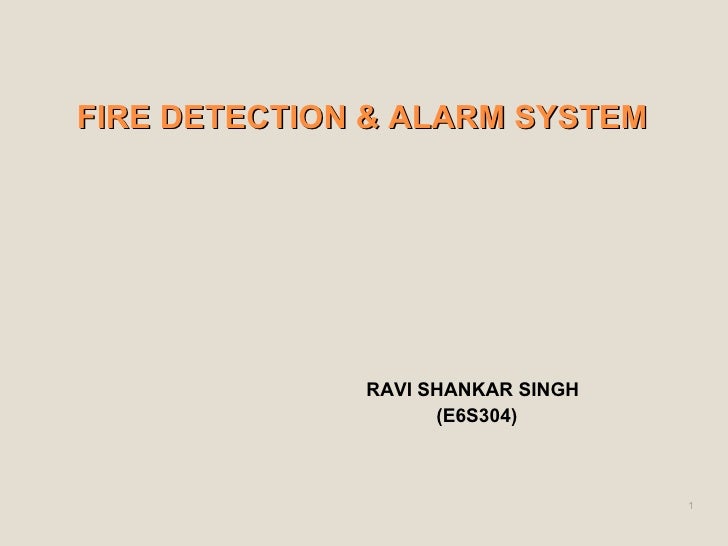 FIRE DETECTION & ALARM SYSTEM

RAVI SHANKAR SINGH
(E6S304)

1